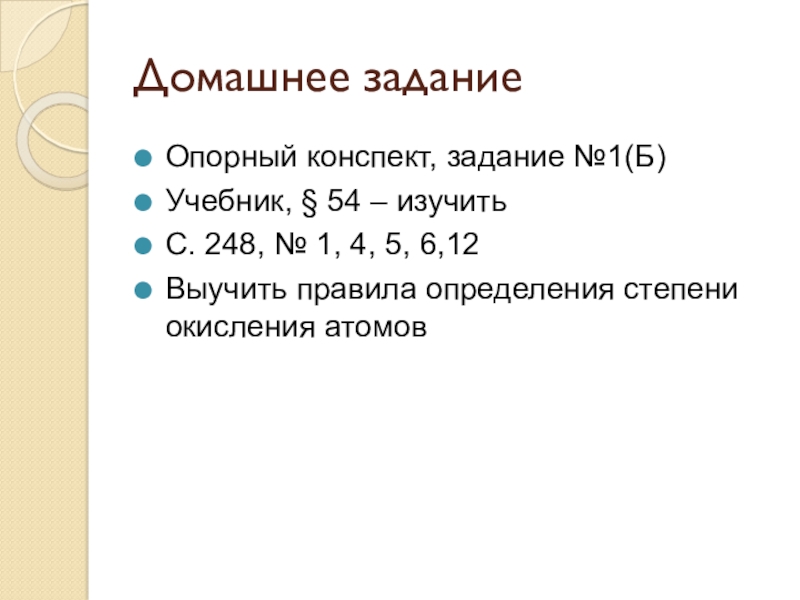 Домашнее задание

Опорный конспект, задание №1(Б)

Учебник, § 54 – изучить

С. 248, № 1, 4, 5, 6,12

Выучить правила определения степени окисления атомов